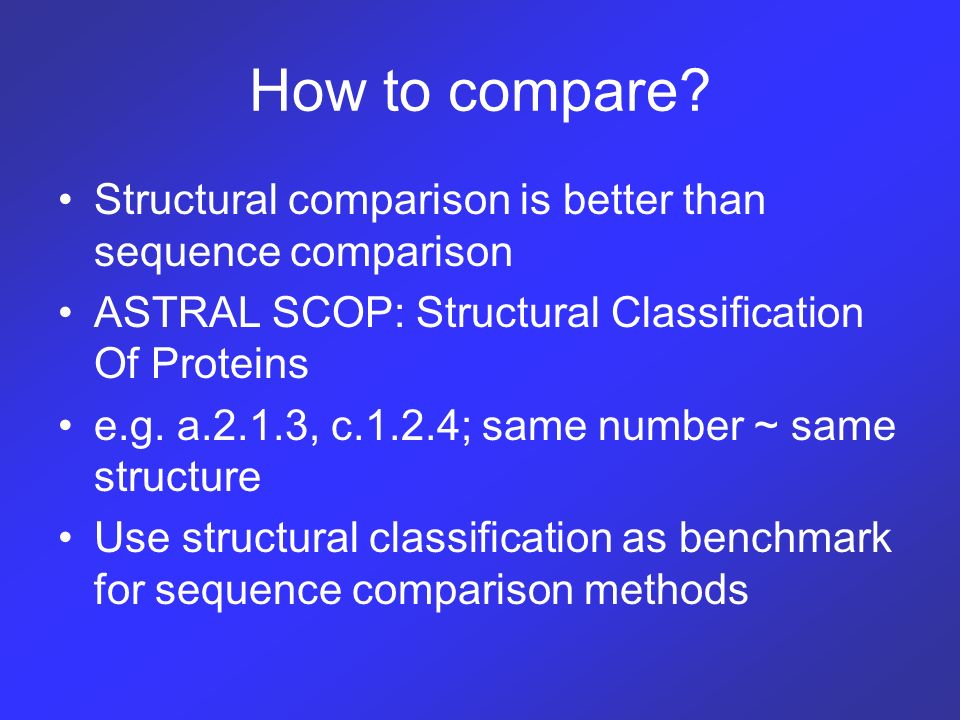 How to compare?

• Structural comparison is better than sequence comparison
• ASTRAL SCOP: Structural Classification Of Proteins
• e.g. a.2.1.3, c.1.2.4; same number ~ same structure
• Use structural classification as benchmark for sequence comparison methods